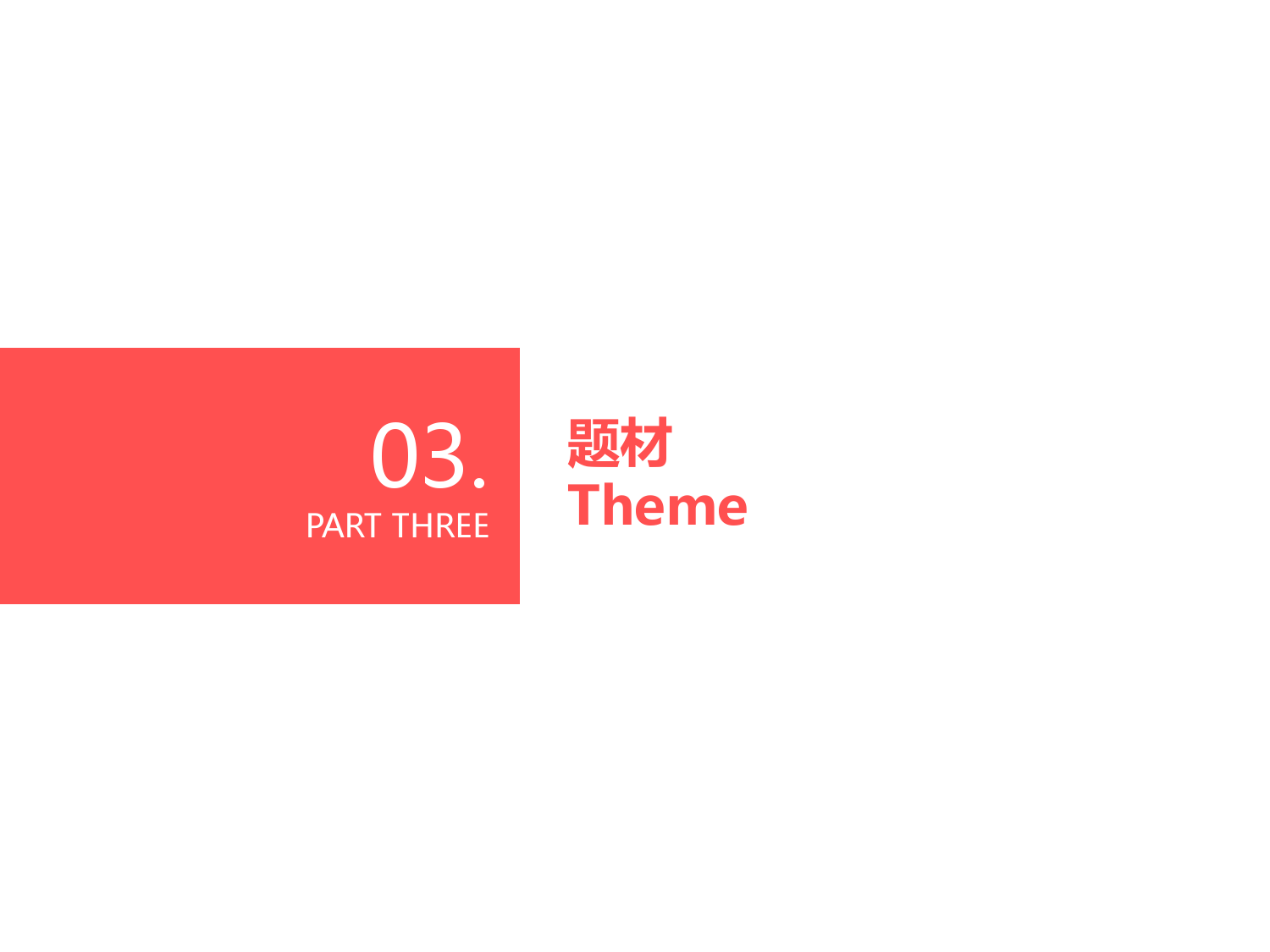 03.
PART THREE

题材
Theme